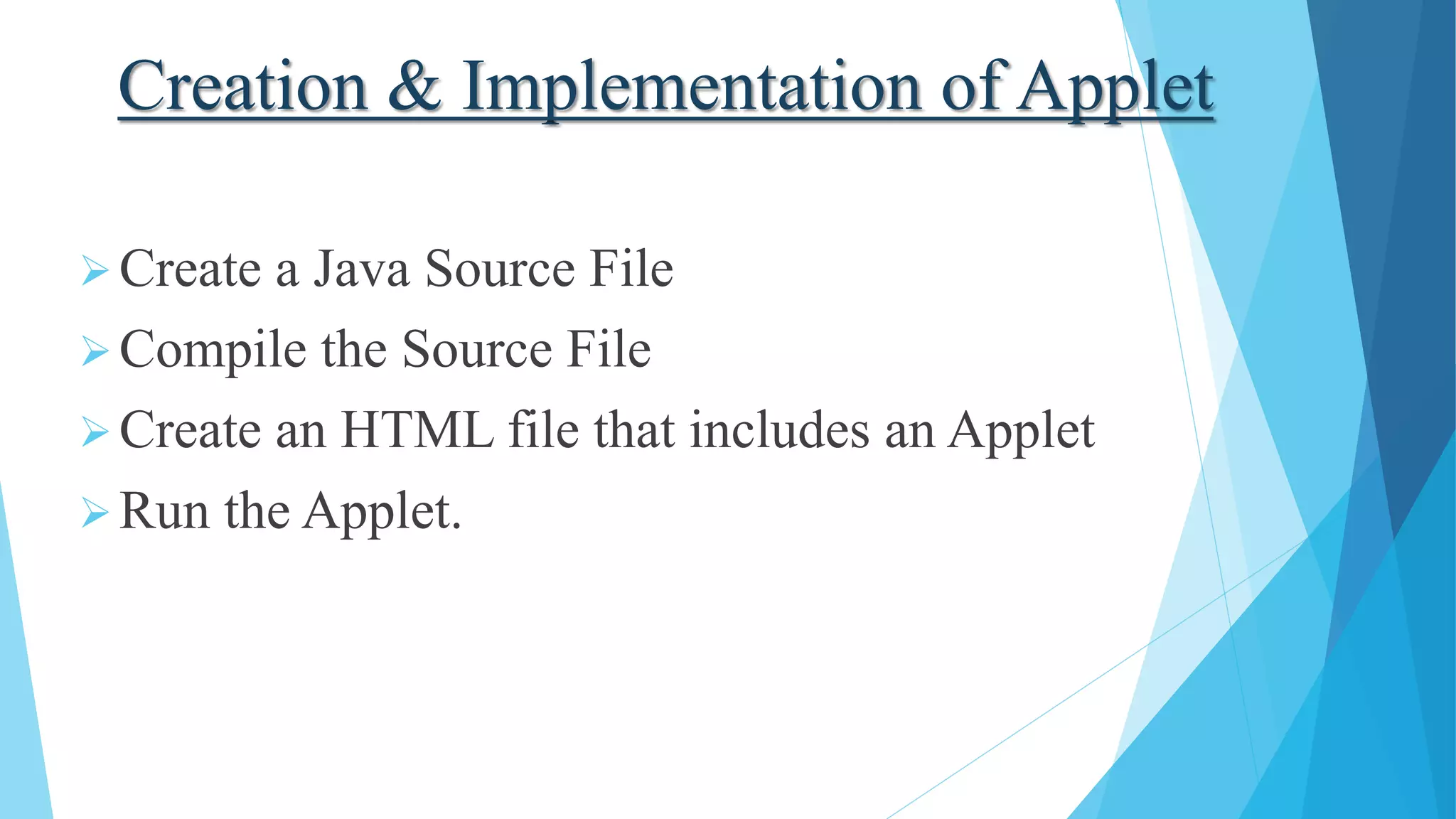 Creation & Implementation of Applet

➢ Create a Java Source File
➢ Compile the Source File
➢ Create an HTML file that includes an Applet
➢ Run the Applet.